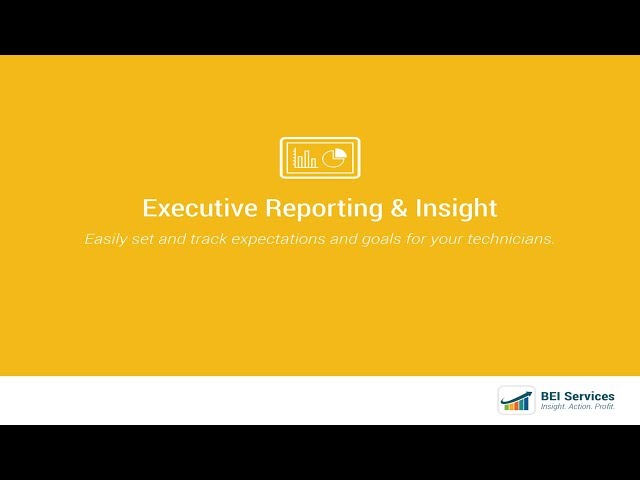 Executive Reporting & Insight

Easily set and track expectations and goals for your technicians.

BEI Services
Insight. Action. Profit.